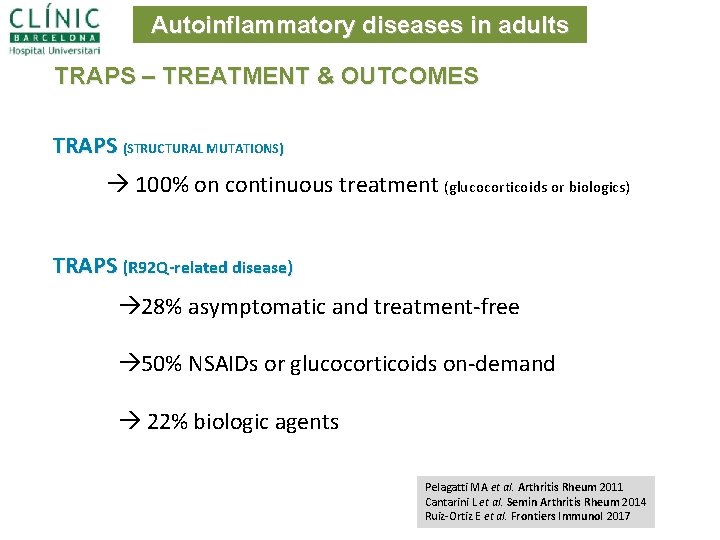 CLÍNIC
BARCELONA
Hospital Universitari

Autoinflammatory diseases in adults

TRAPS – TREATMENT & OUTCOMES

TRAPS (STRUCTURAL MUTATIONS)

→ 100% on continuous treatment (glucocorticoids or biologics)

TRAPS (R92Q-related disease)

→28% asymptomatic and treatment-free

→50% NSAIDs or glucocorticoids on-demand

→ 22% biologic agents

Pelagatti MA et al. Arthritis Rheum 2011
Cantarini L et al. Semin Arthritis Rheum 2014
Ruiz-Ortiz E et al. Frontiers Immunol 2017